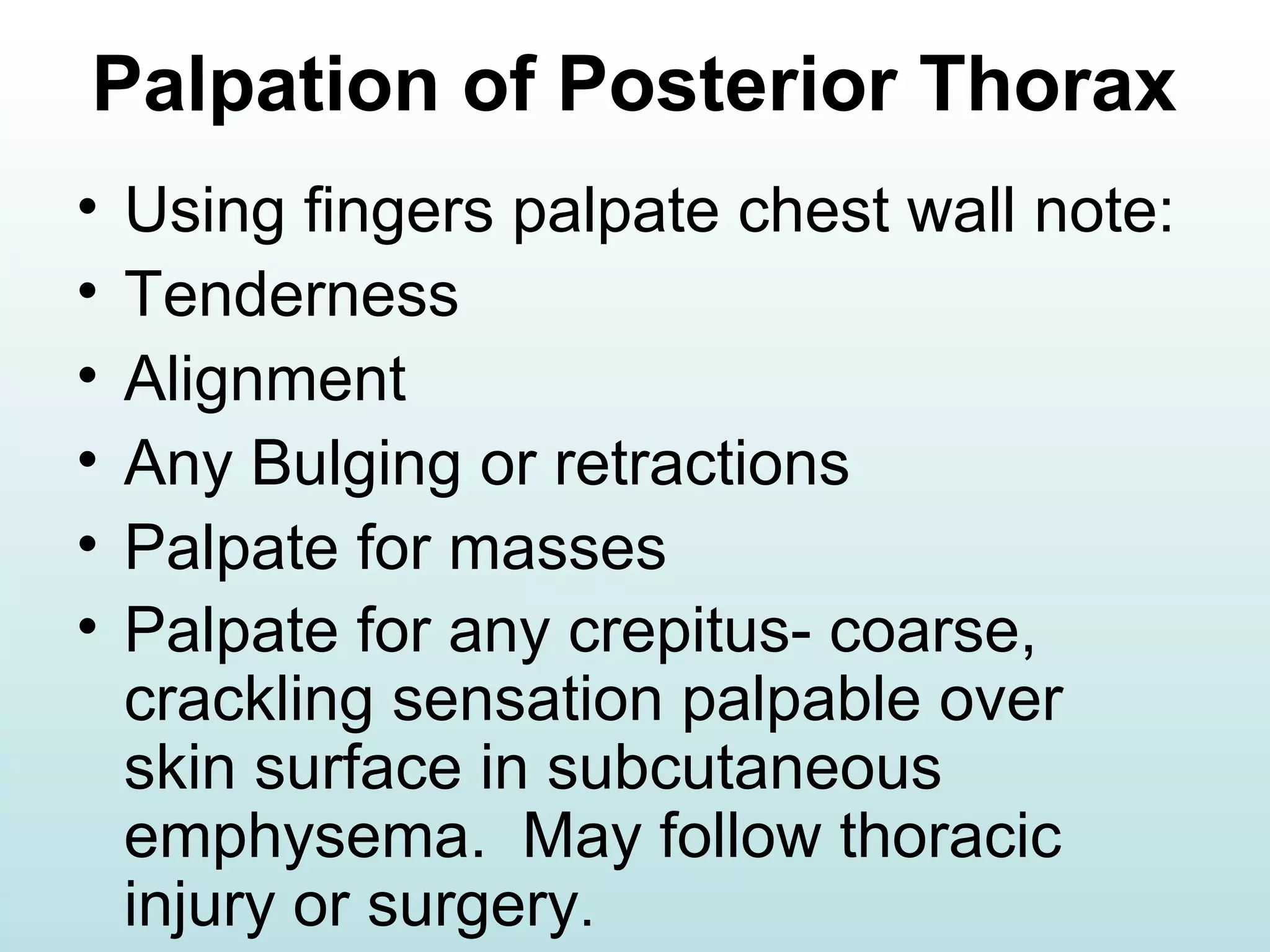 Palpation of Posterior Thorax

• Using fingers palpate chest wall note:
• Tenderness
• Alignment
• Any Bulging or retractions
• Palpate for masses
• Palpate for any crepitus- coarse, crackling sensation palpable over skin surface in subcutaneous emphysema. May follow thoracic injury or surgery.